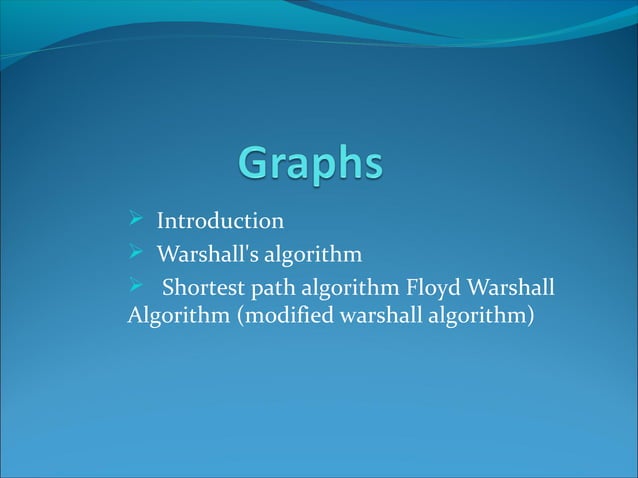 Graphs

➢ Introduction
➢ Warshall's algorithm
➢ Shortest path algorithm Floyd Warshall Algorithm (modified warshall algorithm)